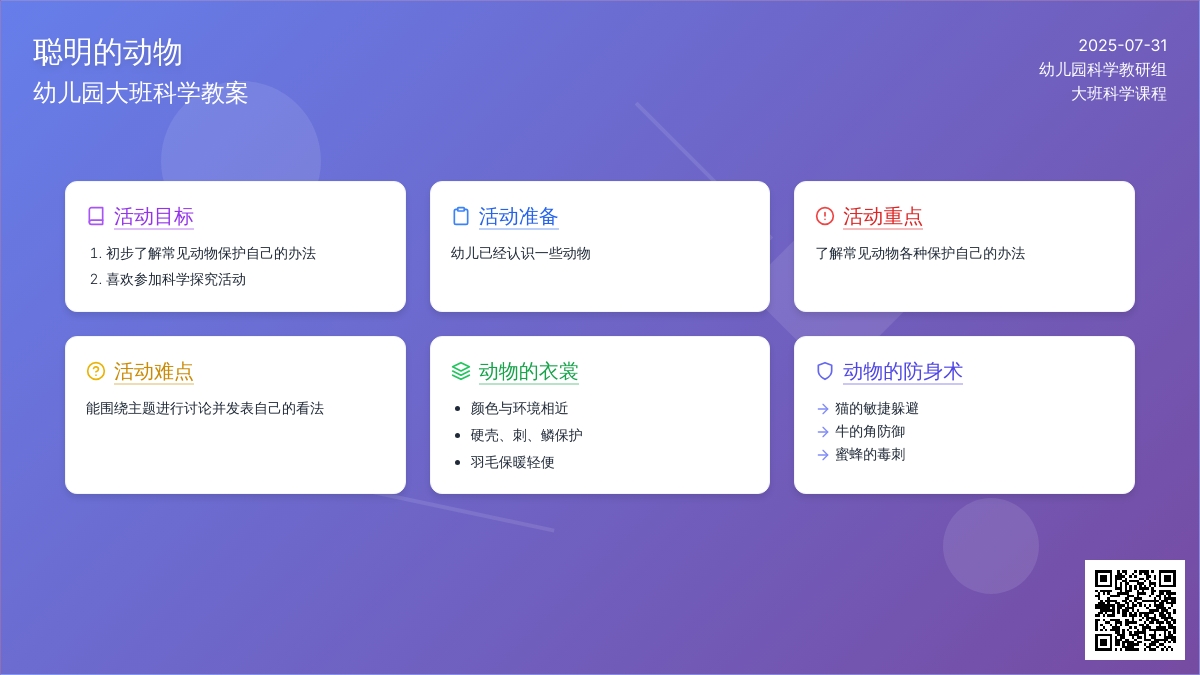 聪明的动物
幼儿园大班科学教案

2025-07-31
幼儿园科学教研组
大班科学课程

活动目标
1. 初步了解常见动物保护自己的办法
2. 喜欢参加科学探究活动

活动准备
幼儿已经认识一些动物

活动重点
了解常见动物各种保护自己的办法

活动难点
能围绕主题进行讨论并发表自己的看法

动物的衣裳
• 颜色与环境相近
• 硬壳、刺、鳞保护
• 羽毛保暖轻便

动物的防身术
→ 猫的敏捷躲避
→ 牛的角防御
→ 蜜蜂的毒刺